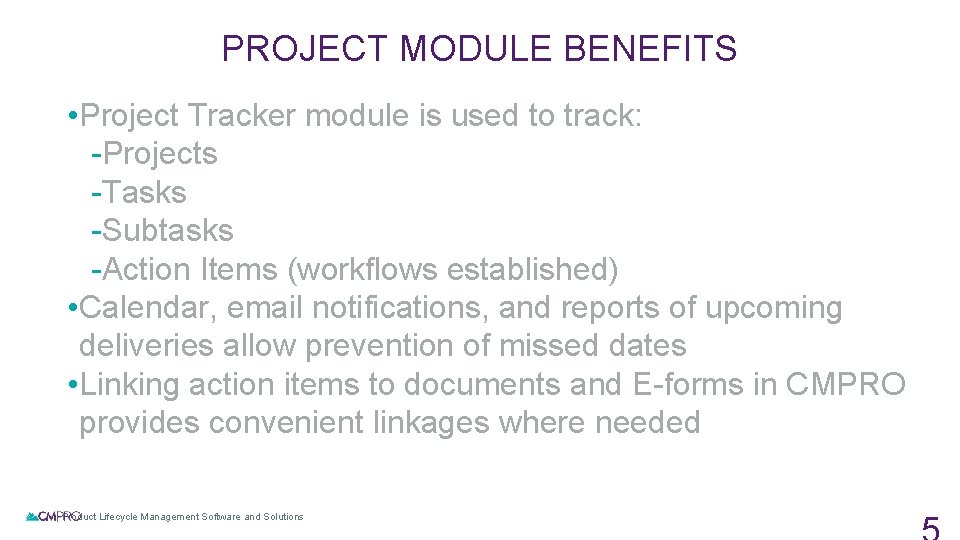 PROJECT MODULE BENEFITS

•Project Tracker module is used to track:
-Projects
-Tasks
-Subtasks
-Action Items (workflows established)
•Calendar, email notifications, and reports of upcoming deliveries allow prevention of missed dates
•Linking action items to documents and E-forms in CMPRO provides convenient linkages where needed

CMPRO Product Lifecycle Management Software and Solutions

5